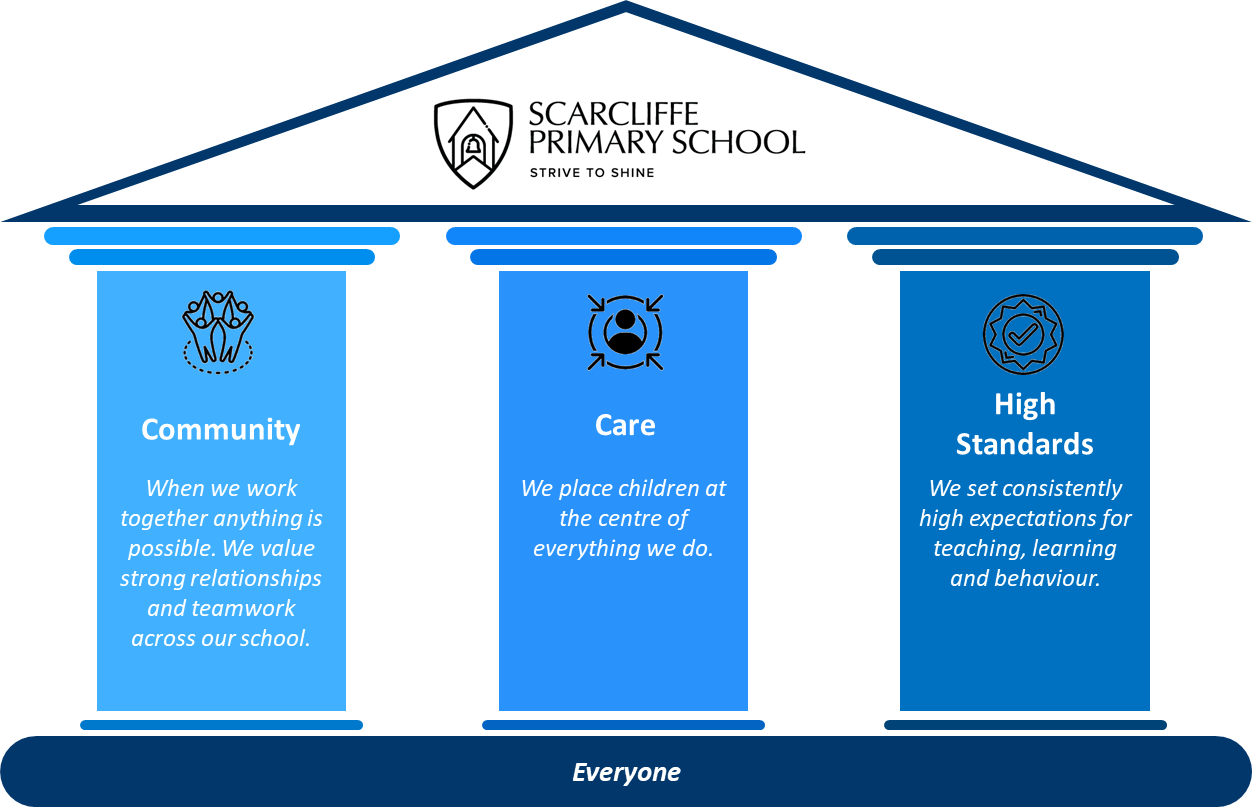 SCARCLIFFE PRIMARY SCHOOL
STRIVE TO SHINE

Community

When we work together anything is possible. We value strong relationships and teamwork across our school.

Care

We place children at the centre of everything we do.

High Standards

We set consistently high expectations for teaching, learning and behaviour.

Everyone